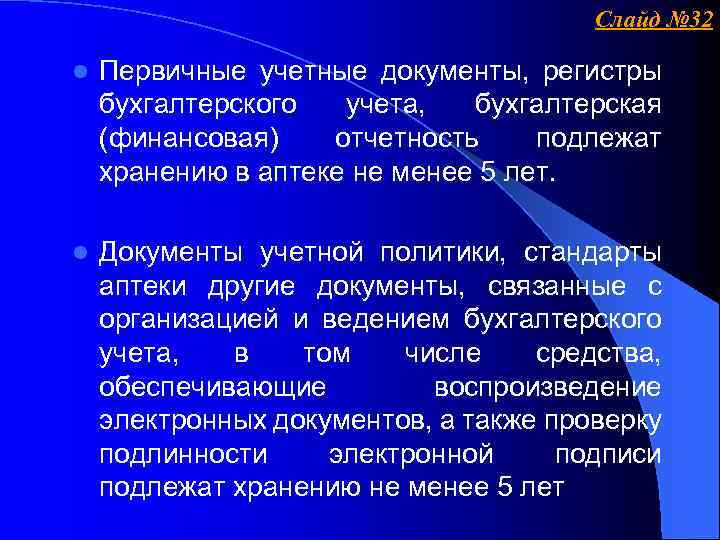 Слайд №32

Первичные учетные документы, регистры бухгалтерского учета, бухгалтерская (финансовая) отчетность подлежат хранению в аптеке не менее 5 лет.

Документы учетной политики, стандарты аптеки другие документы, связанные с организацией и ведением бухгалтерского учета, в том числе средства, обеспечивающие воспроизведение электронных документов, а также проверку подлинности электронной подписи подлежат хранению не менее 5 лет